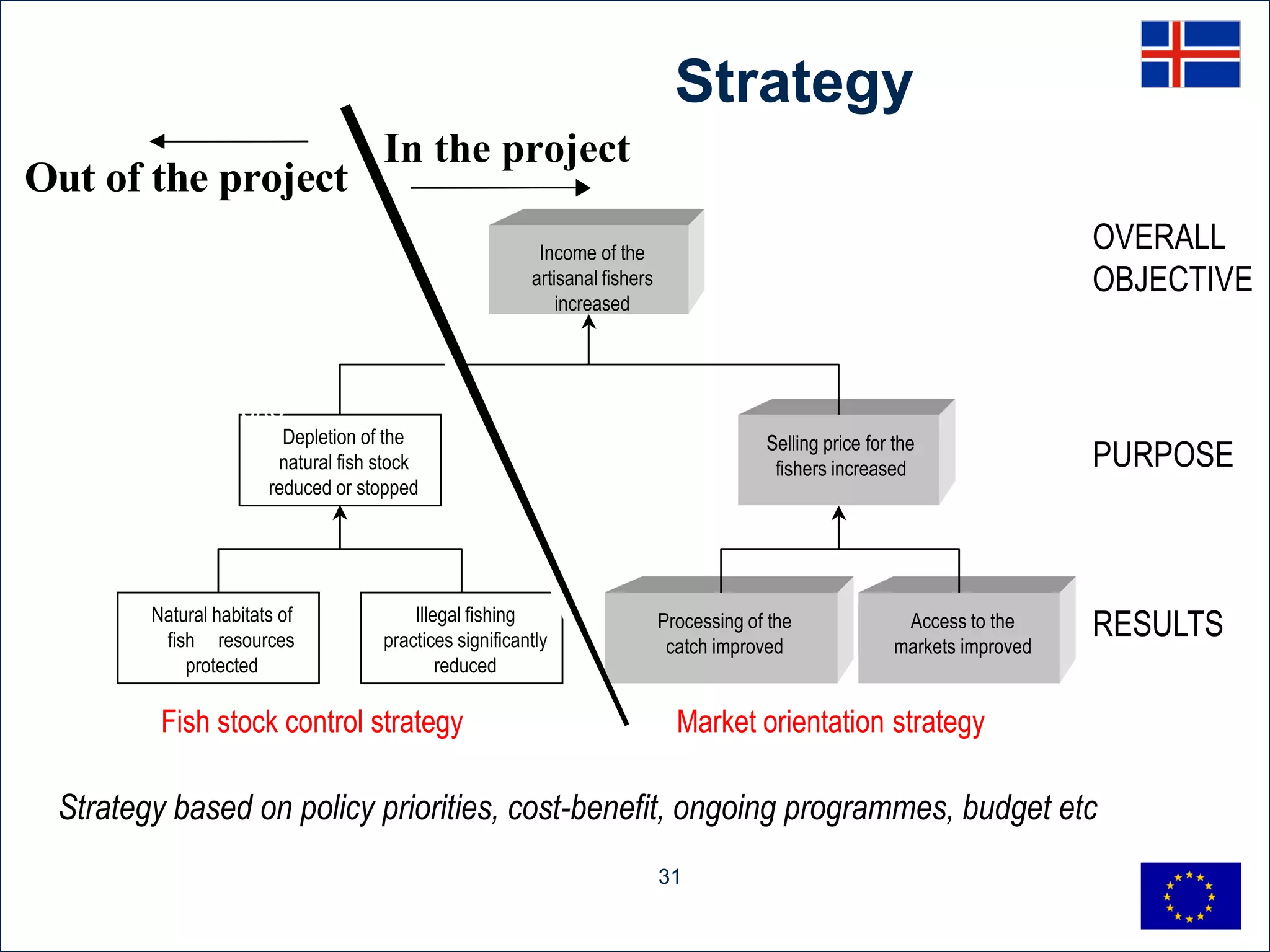 Strategy

Out of the project

In the project

Income of the artisanal fishers increased

OVERALL OBJECTIVE

Depletion of the natural fish stock reduced or stopped

Selling price for the fishers increased

PURPOSE

Natural habitats of fish resources protected

Illegal fishing practices significantly reduced

Processing of the catch improved

Access to the markets improved

RESULTS

Fish stock control strategy

Market orientation strategy

Strategy based on policy priorities, cost-benefit, ongoing programmes, budget etc

31